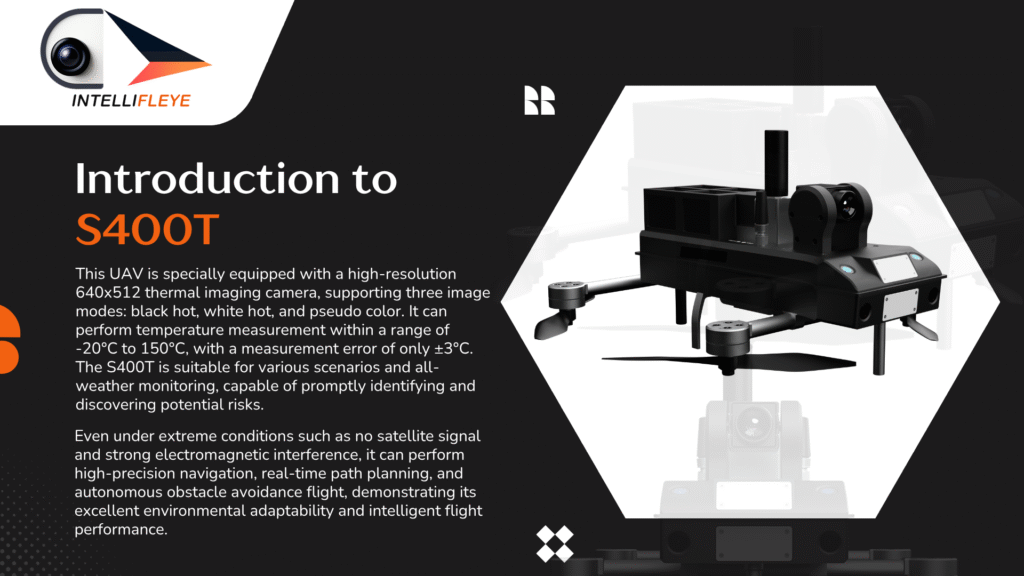 INTELLIFLEYE

Introduction to S400T

This UAV is specially equipped with a high-resolution 640x512 thermal imaging camera, supporting three image modes: black hot, white hot, and pseudo color. It can perform temperature measurement within a range of -20°C to 150°C, with a measurement error of only ±3°C. The S400T is suitable for various scenarios and all-weather monitoring, capable of promptly identifying and discovering potential risks.

Even under extreme conditions such as no satellite signal and strong electromagnetic interference, it can perform high-precision navigation, real-time path planning, and autonomous obstacle avoidance flight, demonstrating its excellent environmental adaptability and intelligent flight performance.